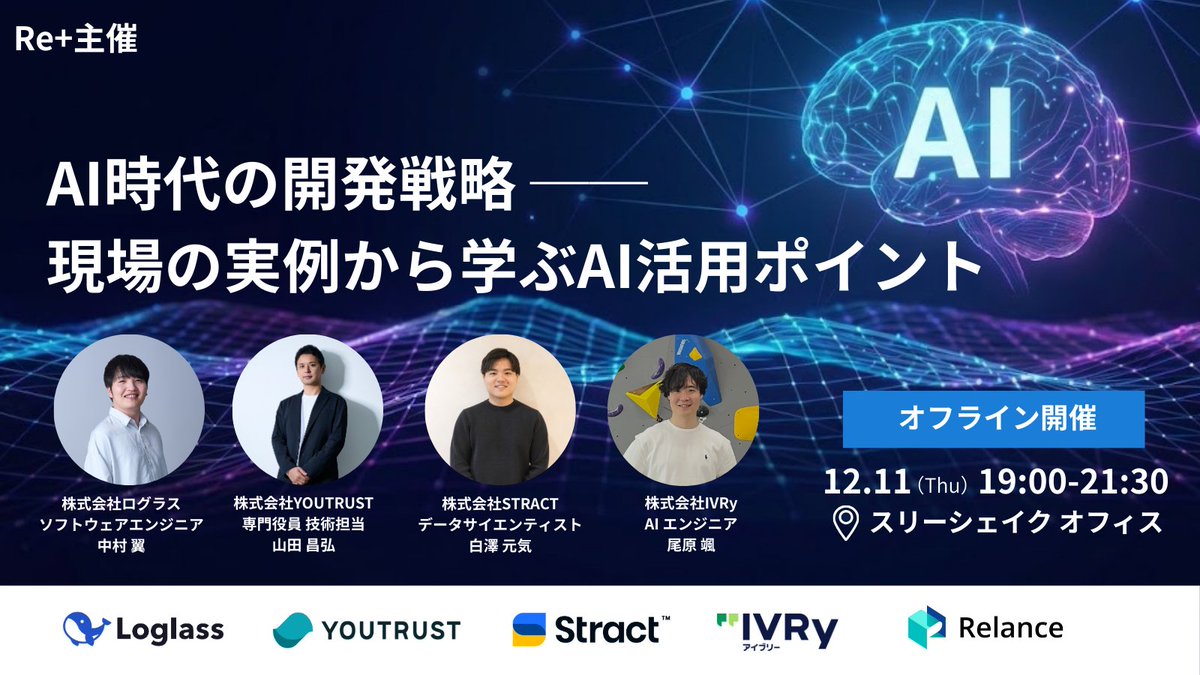 Re+主催

AI

AI時代の開発戦略 ——
現場の実例から学ぶAI活用ポイント

株式会社ログラス
ソフトウェアエンジニア
中村 翼

株式会社YOUTRUST
専門役員 技術担当
山田 昌弘

株式会社STRACT
データサイエンティスト
白澤 元気

株式会社IVRy
AI エンジニア
尾原 颯

オフライン開催

12.11 (Thu) 19:00-21:30
スリーシェイク オフィス

Loglass
YOUTRUST
Stract™
IVRy
アイブリー
Relance